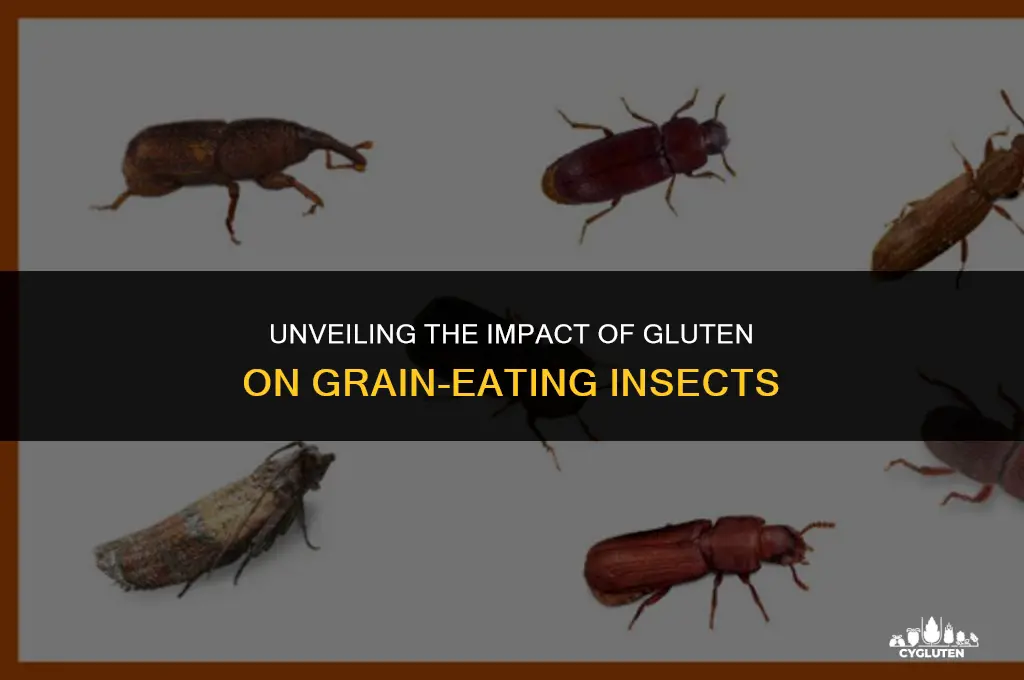 UNVEILING THE IMPACT OF GLUTEN
ON GRAIN-EATING INSECTS

CYGLUTEN